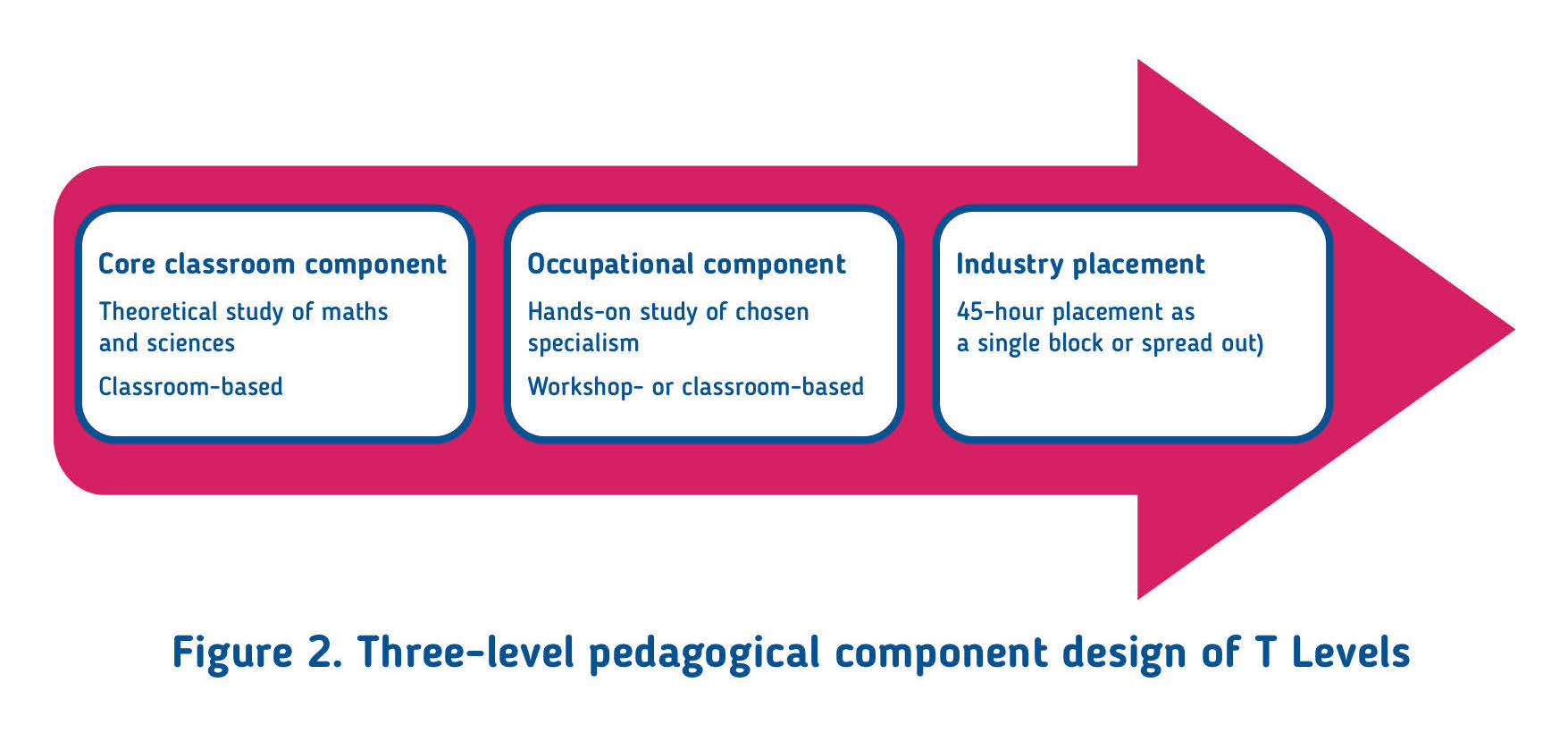 Core classroom component

Theoretical study of maths and sciences

Classroom-based

Occupational component

Hands-on study of chosen specialism

Workshop- or classroom-based

Industry placement

45-hour placement as a single block or spread out)

Figure 2. Three-level pedagogical component design of T Levels